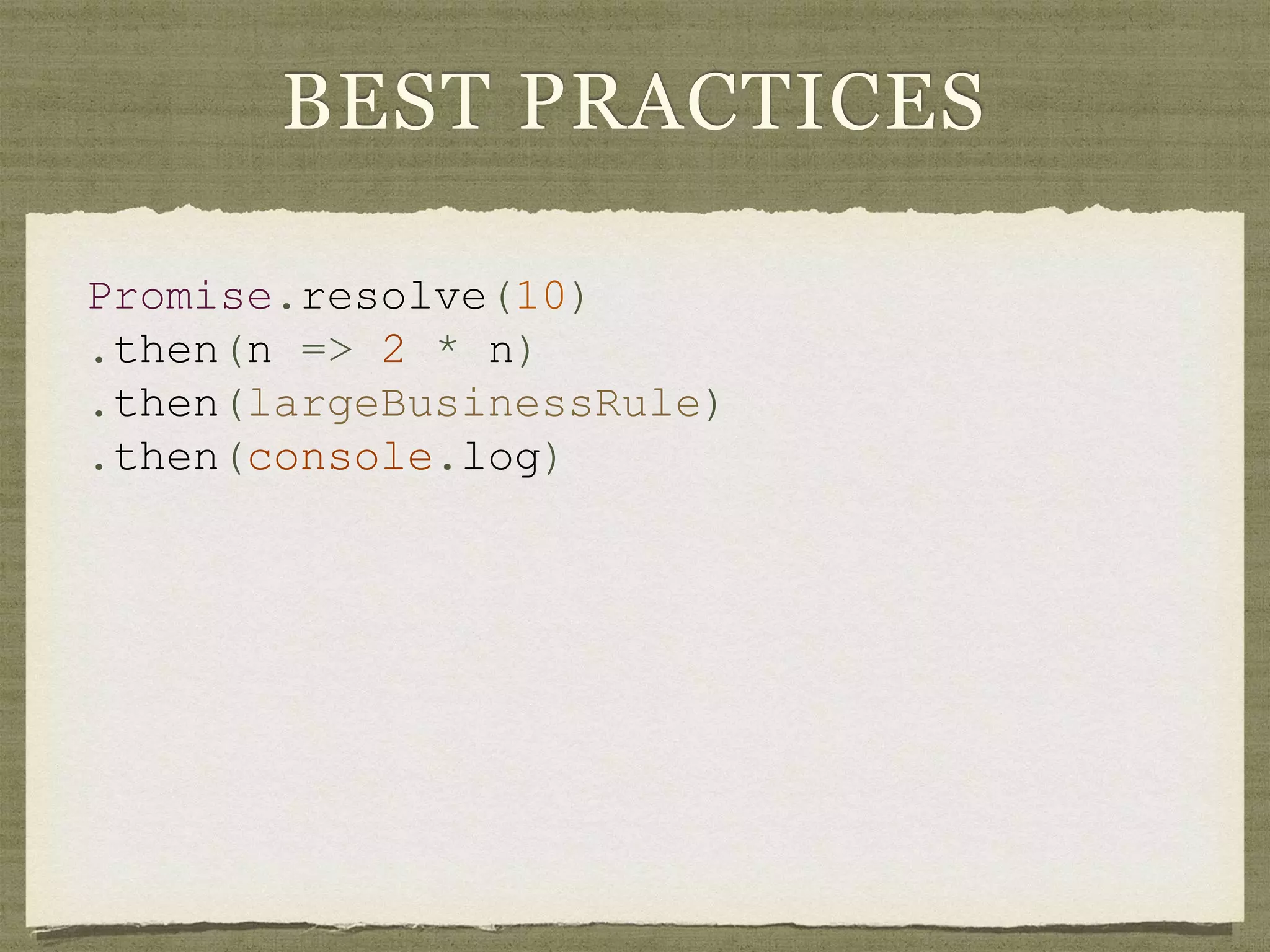 BEST PRACTICES

Promise.resolve(10)
.then(n => 2 * n)
.then(largeBusinessRule)
.then(console.log)